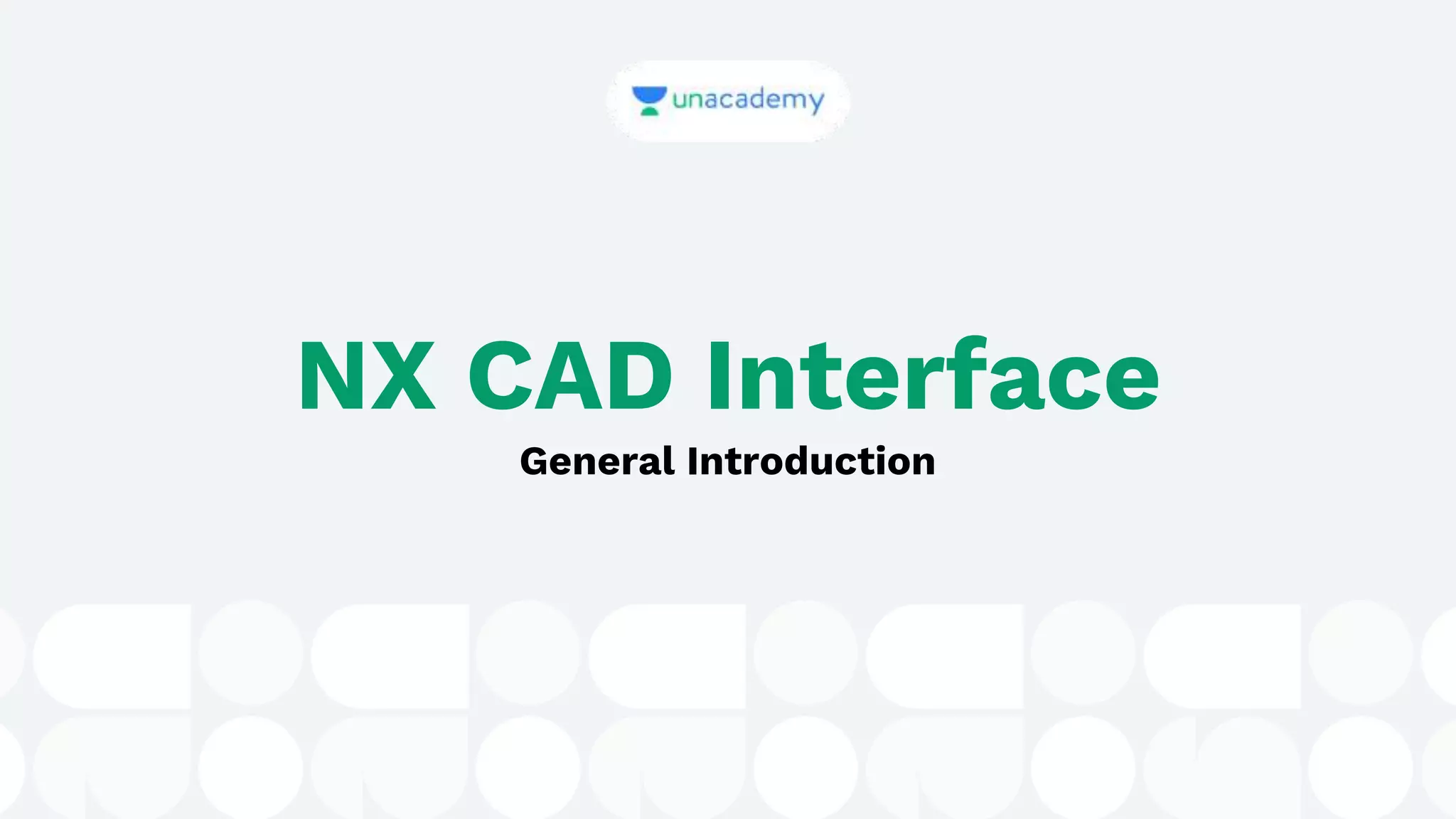 unacademy

NX CAD Interface

General Introduction